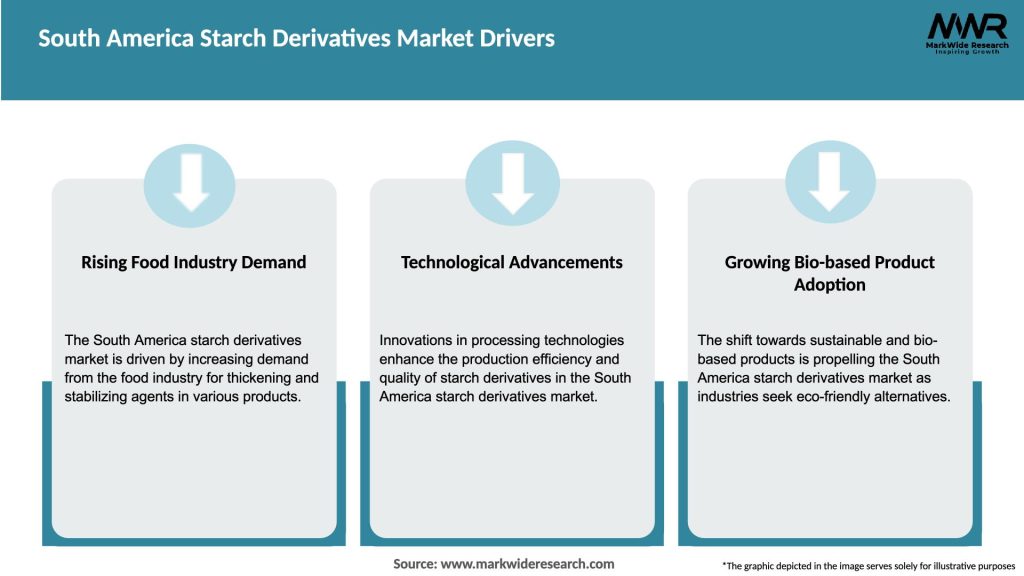 South America Starch Derivatives Market Drivers

MWR
MarkWide Research
Inspiring Growth

Rising Food Industry Demand

The South America starch derivatives market is driven by increasing demand from the food industry for thickening and stabilizing agents in various products.

Technological Advancements

Innovations in processing technologies enhance the production efficiency and quality of starch derivatives in the South America starch derivatives market.

Growing Bio-based Product Adoption

The shift towards sustainable and bio-based products is propelling the South America starch derivatives market as industries seek eco-friendly alternatives.

Source: www.markwideresearch.com

*The graphic depicted in the image serves solely for illustrative purposes